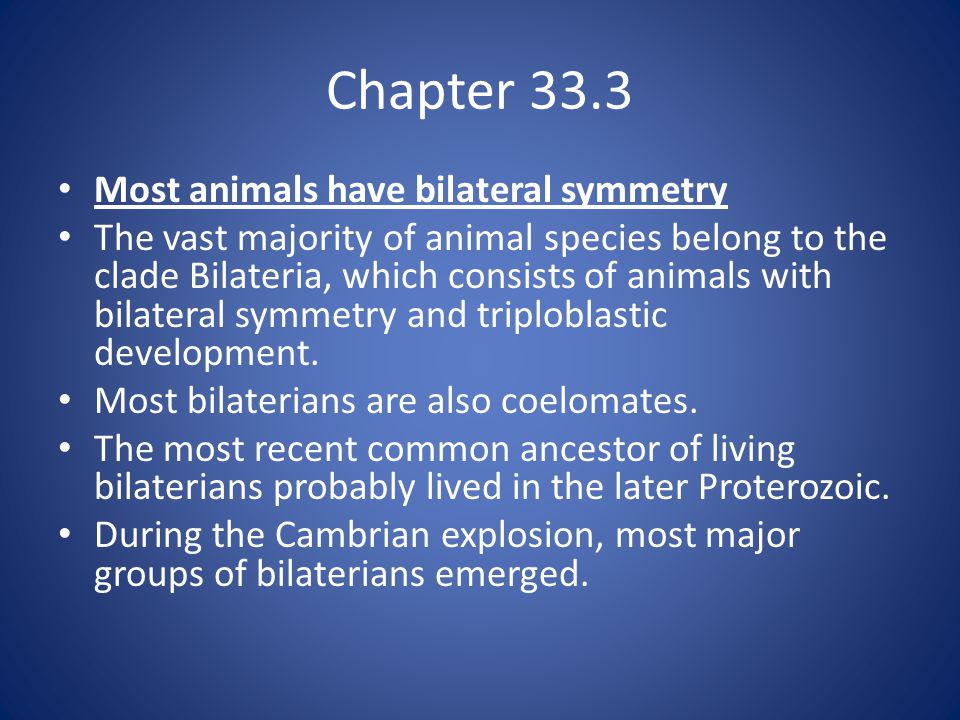 Chapter 33.3

• Most animals have bilateral symmetry
• The vast majority of animal species belong to the clade Bilateria, which consists of animals with bilateral symmetry and triploblastic development.
• Most bilaterians are also coelomates.
• The most recent common ancestor of living bilaterians probably lived in the later Proterozoic.
• During the Cambrian explosion, most major groups of bilaterians emerged.